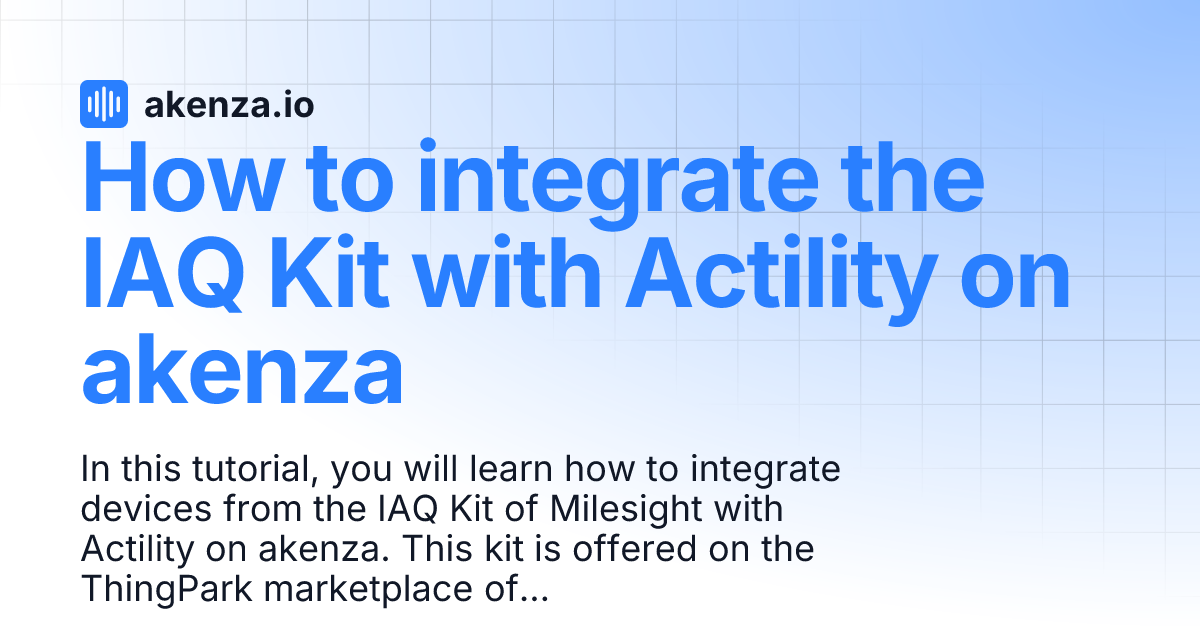 akenza.io

How to integrate the IAQ Kit with Actility on akenza

In this tutorial, you will learn how to integrate devices from the IAQ Kit of Milesight with Actility on akenza. This kit is offered on the ThingPark marketplace of...